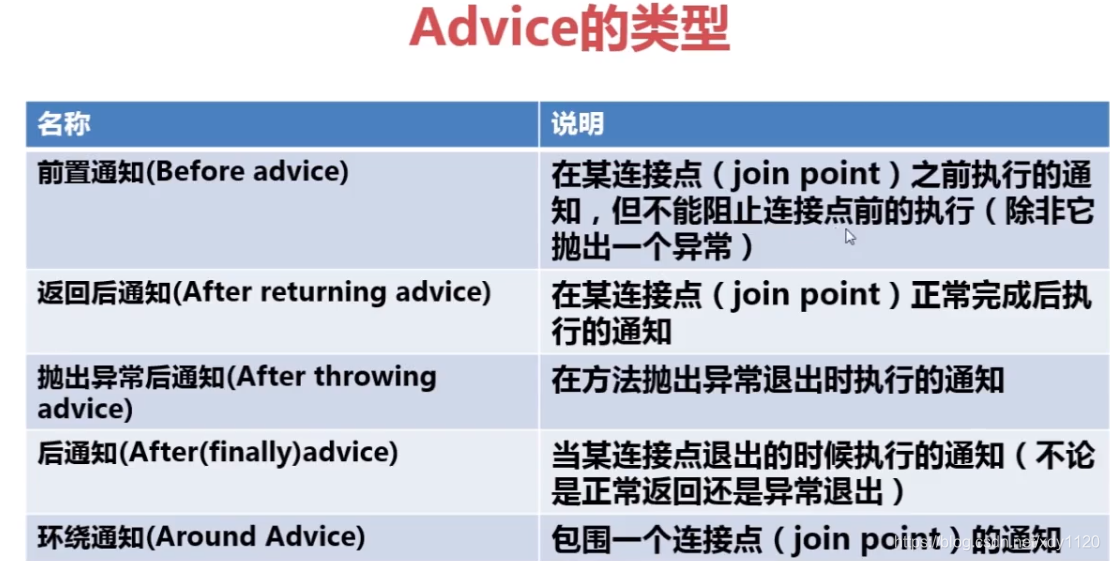 Advice的类型

| 名称 | 说明 |
|---|---|
| 前置通知(Before advice) | 在某连接点（join point）之前执行的通知，但不能阻止连接点前的执行（除非它抛出一个异常） |
| 返回后通知(After returning advice) | 在某连接点（join point）正常完成后执行的通知 |
| 抛出异常后通知(After throwing advice) | 在方法抛出异常退出时执行的通知 |
| 后通知(After(finally)advice) | 当某连接点退出的时候执行的通知（不论是正常返回还是异常退出） |
| 环绕通知(Around Advice) | 包围一个连接点（join point）的通知 |

https://blog.csdn.net/xdy1120